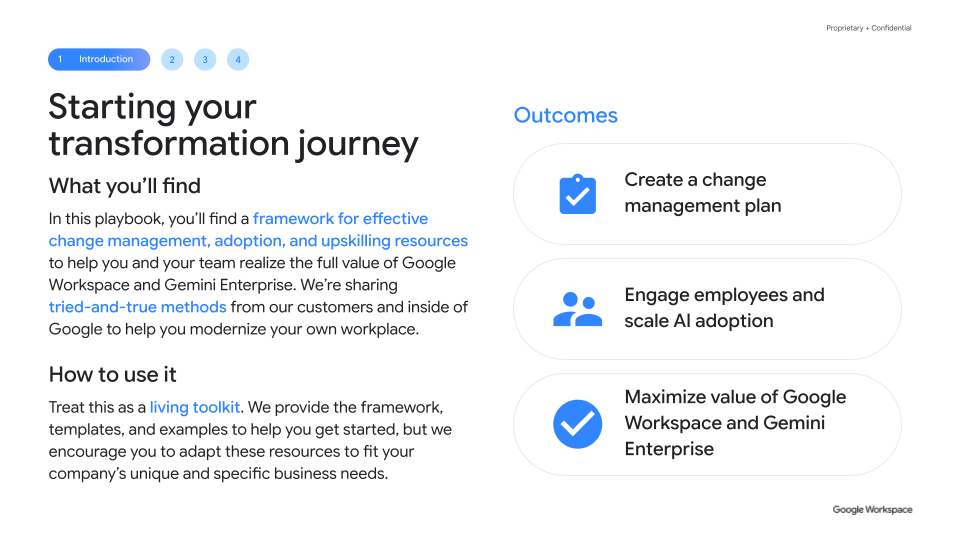 Proprietary + Confidential

1 Introduction 2 3 4

Starting your transformation journey

What you'll find

In this playbook, you'll find a framework for effective change management, adoption, and upskilling resources to help you and your team realize the full value of Google Workspace and Gemini Enterprise. We're sharing tried-and-true methods from our customers and inside of Google to help you modernize your own workplace.

How to use it

Treat this as a living toolkit. We provide the framework, templates, and examples to help you get started, but we encourage you to adapt these resources to fit your company's unique and specific business needs.

Outcomes

Create a change management plan

Engage employees and scale AI adoption

Maximize value of Google Workspace and Gemini Enterprise

Google Workspace